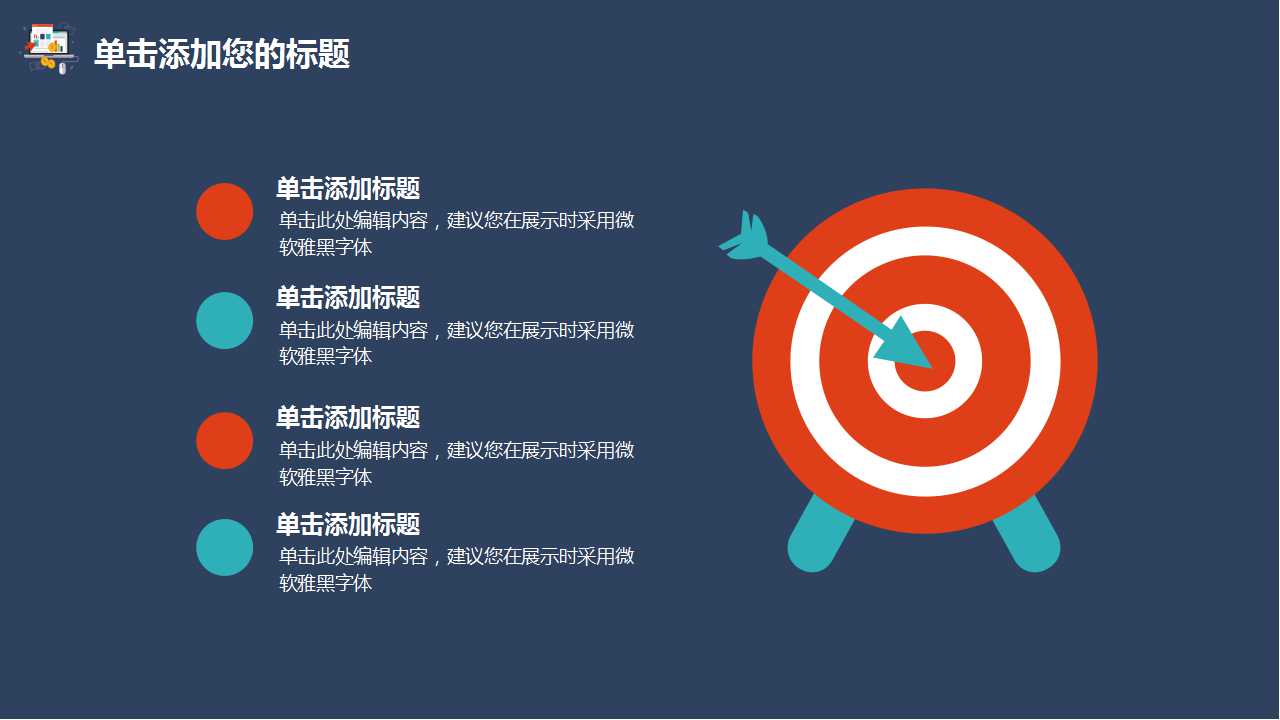 单击添加您的标题

单击添加标题
单击此处编辑内容，建议您在展示时采用微软雅黑字体

单击添加标题
单击此处编辑内容，建议您在展示时采用微软雅黑字体

单击添加标题
单击此处编辑内容，建议您在展示时采用微软雅黑字体

单击添加标题
单击此处编辑内容，建议您在展示时采用微软雅黑字体